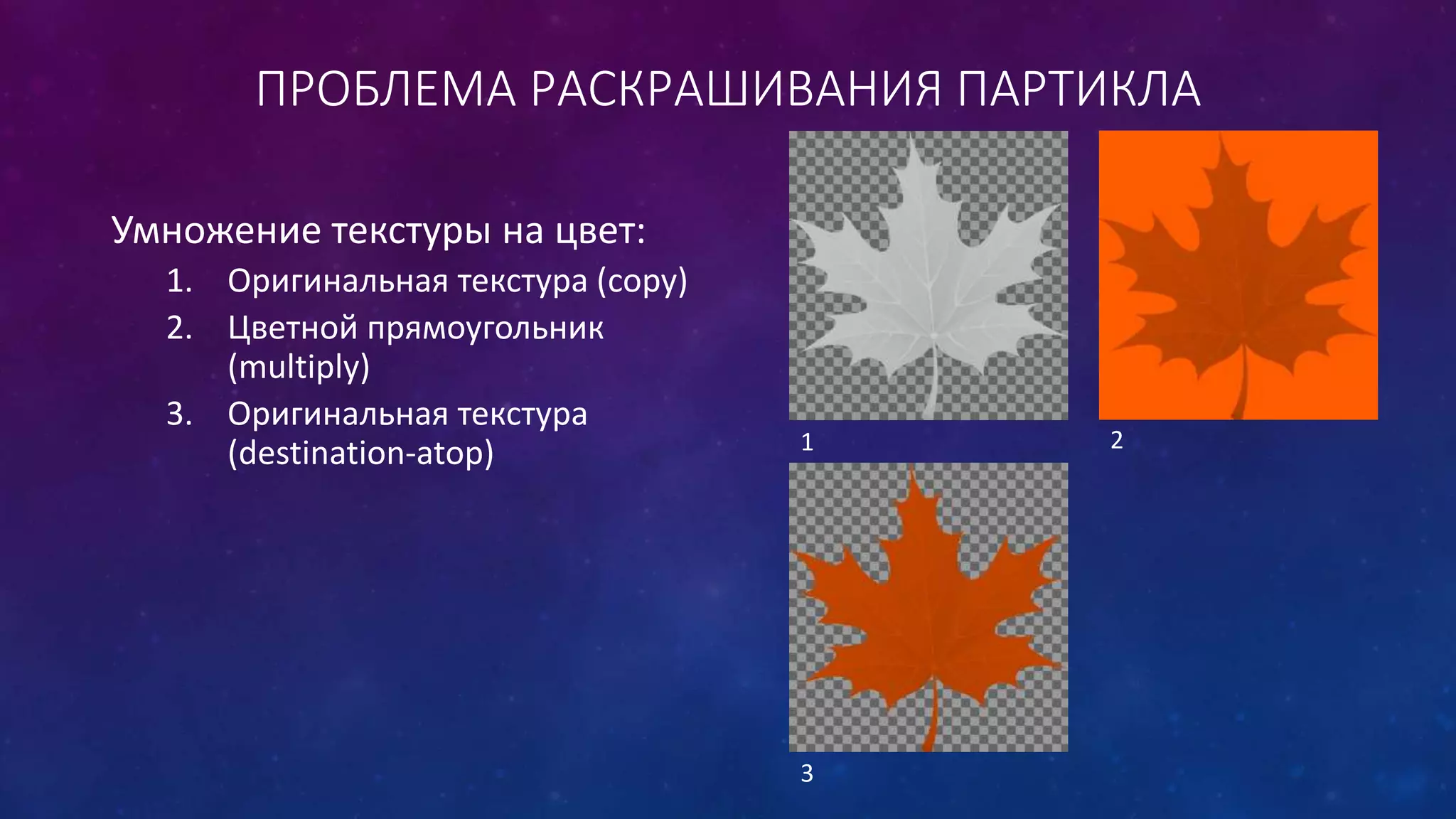 ПРОБЛЕМА РАСКРАШИВАНИЯ ПАРТИКЛА

Умножение текстуры на цвет:

1. Оригинальная текстура (copy)
2. Цветной прямоугольник (multiply)
3. Оригинальная текстура (destination-atop)

1

2

3